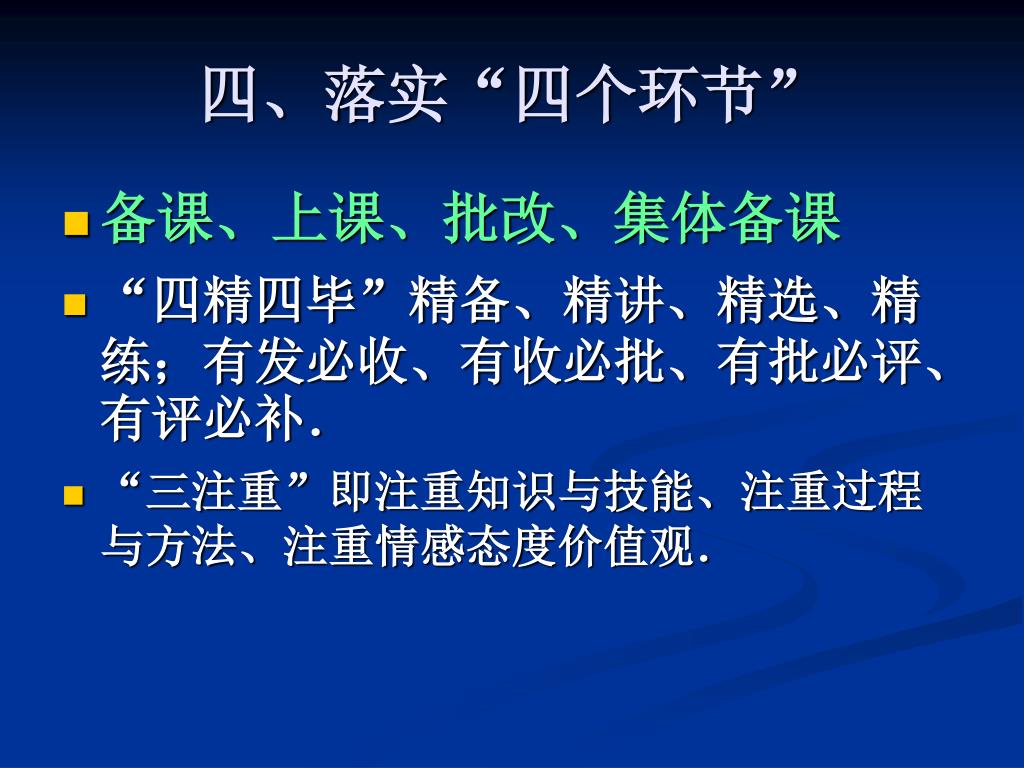 四、落实“四个环节”

备课、上课、批改、集体备课

“四精四毕”精备、精讲、精选、精练；有发必收、有收必批、有批必评、有评必补.

“三注重”即注重知识与技能、注重过程与方法、注重情感态度价值观.